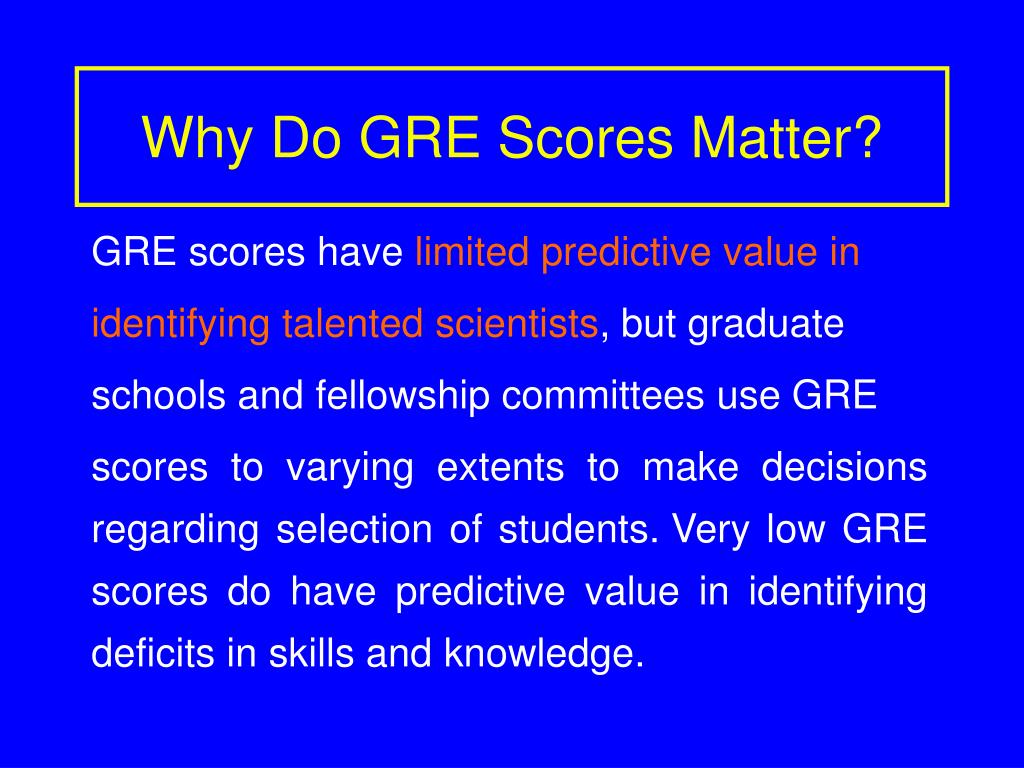 Why Do GRE Scores Matter?

GRE scores have limited predictive value in identifying talented scientists, but graduate schools and fellowship committees use GRE scores to varying extents to make decisions regarding selection of students. Very low GRE scores do have predictive value in identifying deficits in skills and knowledge.